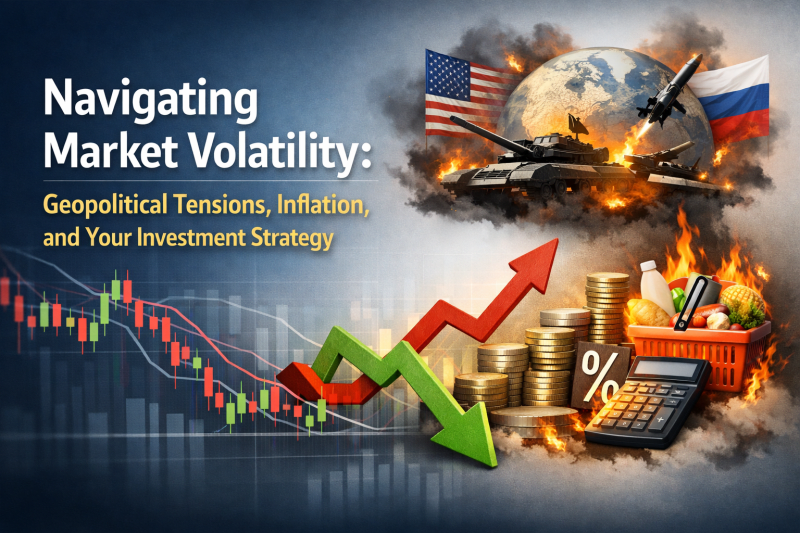 Navigating Market Volatility:

Geopolitical Tensions, Inflation, and Your Investment Strategy

%